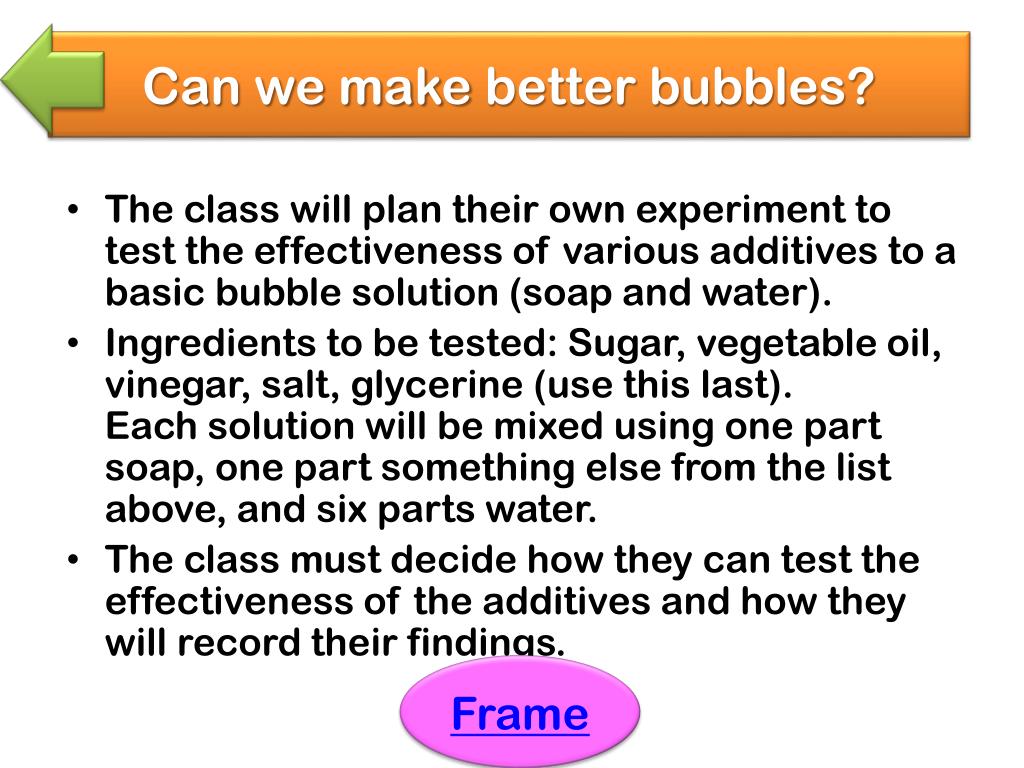 Can we make better bubbles?

• The class will plan their own experiment to test the effectiveness of various additives to a basic bubble solution (soap and water).
• Ingredients to be tested: Sugar, vegetable oil, vinegar, salt, glycerine (use this last).
Each solution will be mixed using one part soap, one part something else from the list above, and six parts water.
• The class must decide how they can test the effectiveness of the additives and how they will record their findings.

Frame